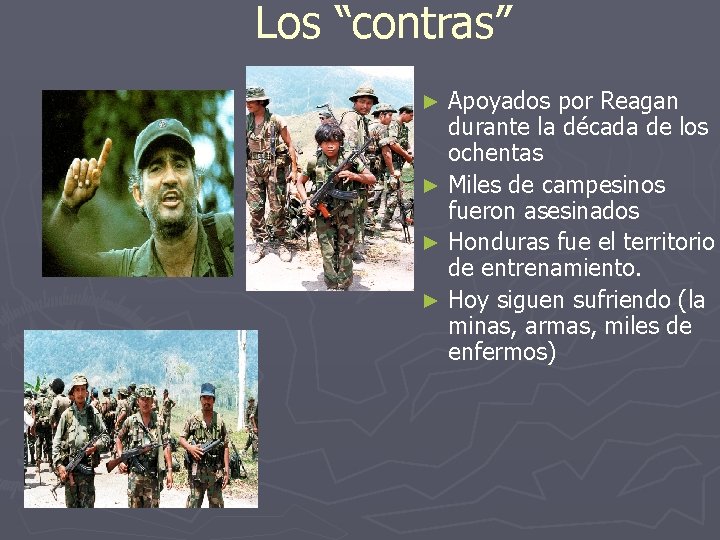 Los “contras”

► Apoyados por Reagan durante la década de los ochentas
► Miles de campesinos fueron asesinados
► Honduras fue el territorio de entrenamiento.
► Hoy siguen sufriendo (la minas, armas, miles de enfermos)